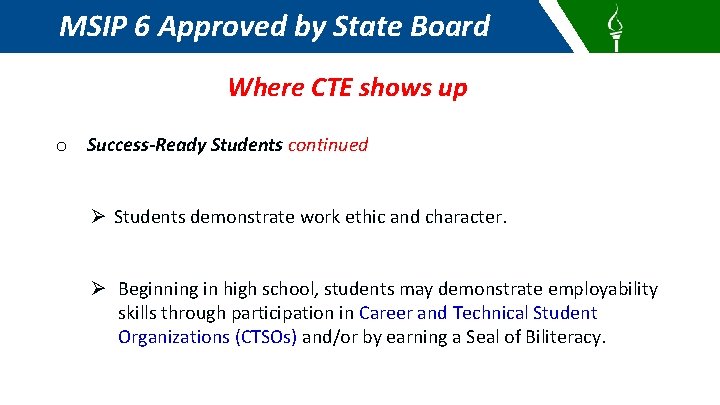 MSIP 6 Approved by State Board

Where CTE shows up

o Success-Ready Students continued

➢ Students demonstrate work ethic and character.

➢ Beginning in high school, students may demonstrate employability skills through participation in Career and Technical Student Organizations (CTSOs) and/or by earning a Seal of Biliteracy.